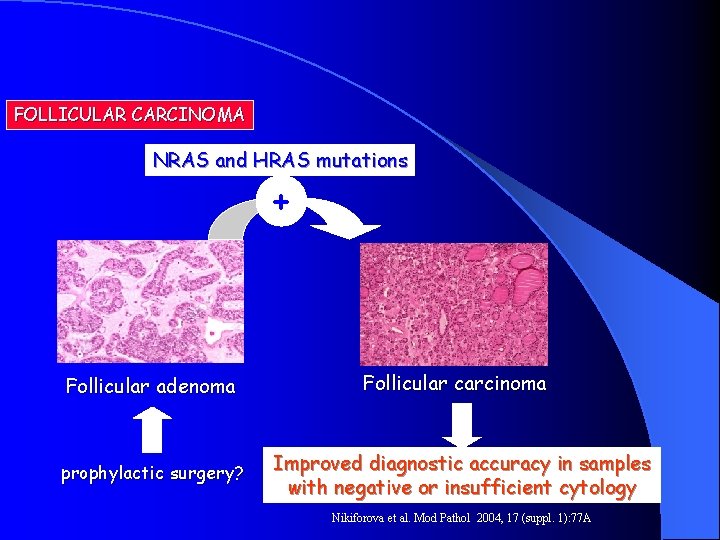 FOLLICULAR CARCINOMA

NRAS and HRAS mutations

+

Follicular adenoma

Follicular carcinoma

prophylactic surgery?

Improved diagnostic accuracy in samples with negative or insufficient cytology

Nikiforova et al. Mod Pathol 2004, 17 (suppl. 1):77A